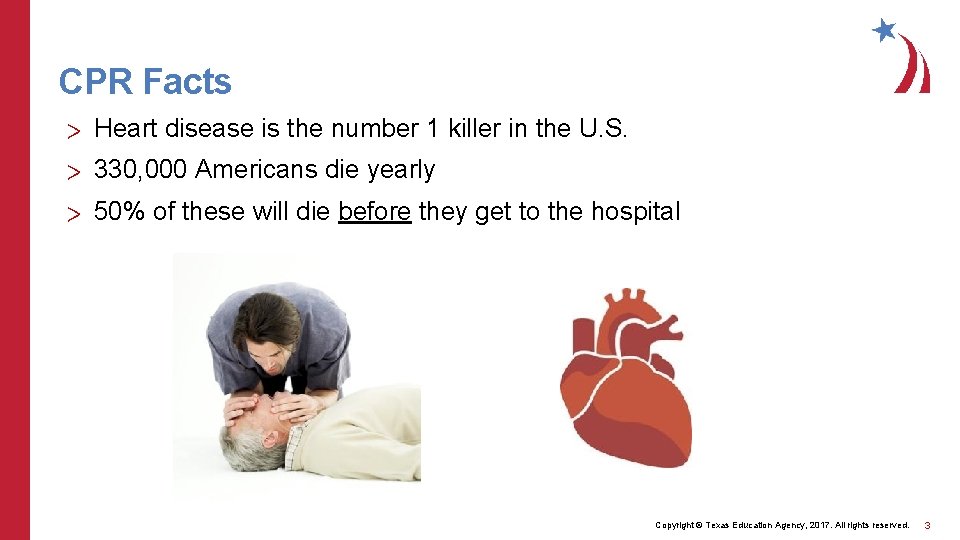 CPR Facts

> Heart disease is the number 1 killer in the U.S.

> 330,000 Americans die yearly

> 50% of these will die before they get to the hospital

Copyright © Texas Education Agency, 2017. All rights reserved. 3